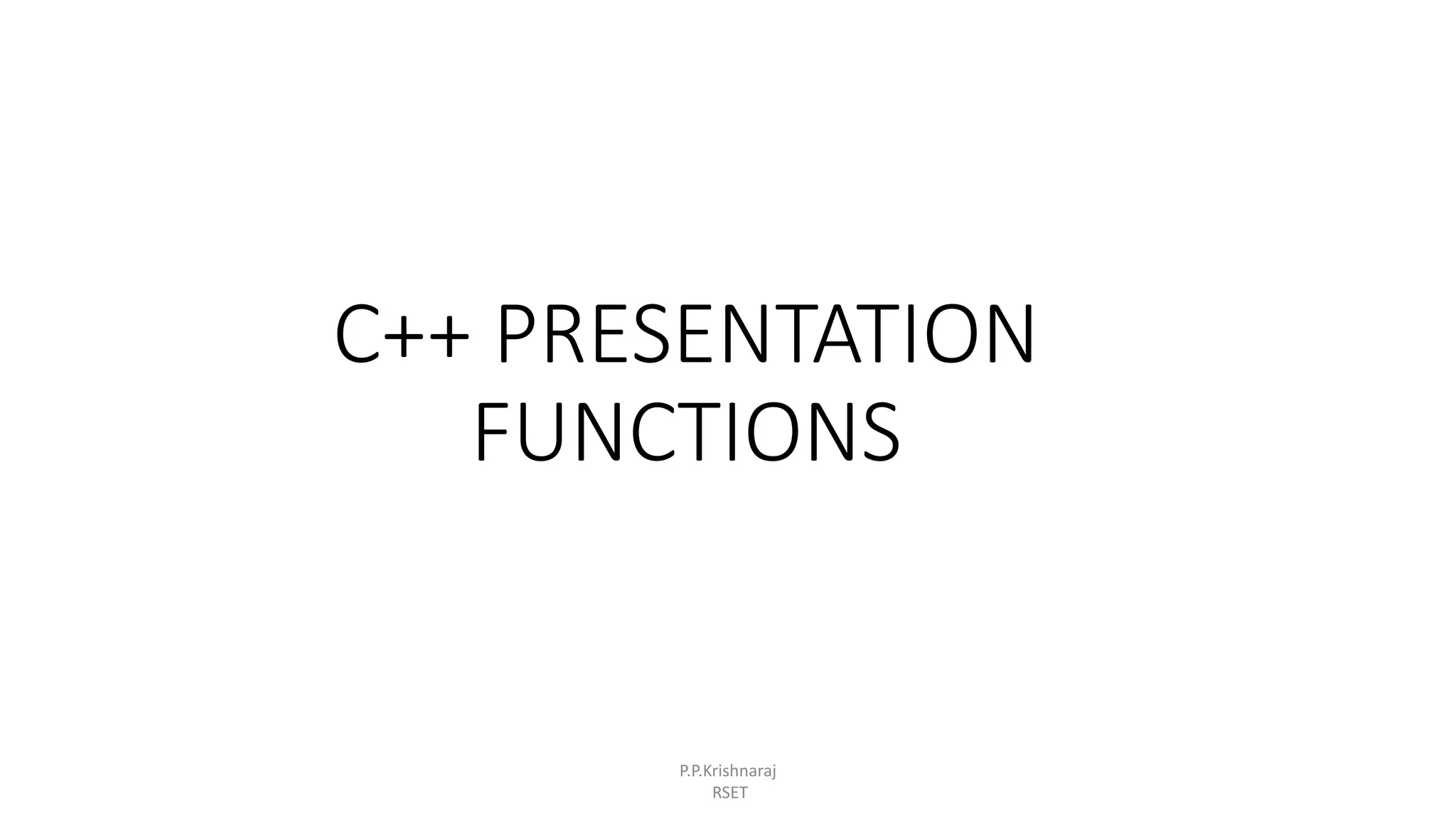 C++ PRESENTATION
FUNCTIONS

P.P.Krishnaraj
RSET